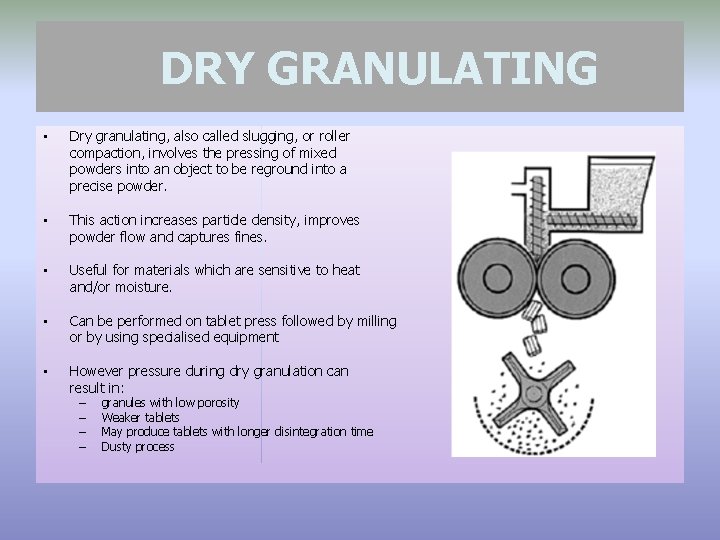 DRY GRANULATING

▪ Dry granulating, also called slugging, or roller compaction, involves the pressing of mixed powders into an object to be reground into a precise powder.

▪ This action increases particle density, improves powder flow and captures fines.

▪ Useful for materials which are sensitive to heat and/or moisture.

▪ Can be performed on tablet press followed by milling or by using specialised equipment

▪ However pressure during dry granulation can result in:
– granules with low porosity
– Weaker tablets
– May produce tablets with longer disintegration time
– Dusty process